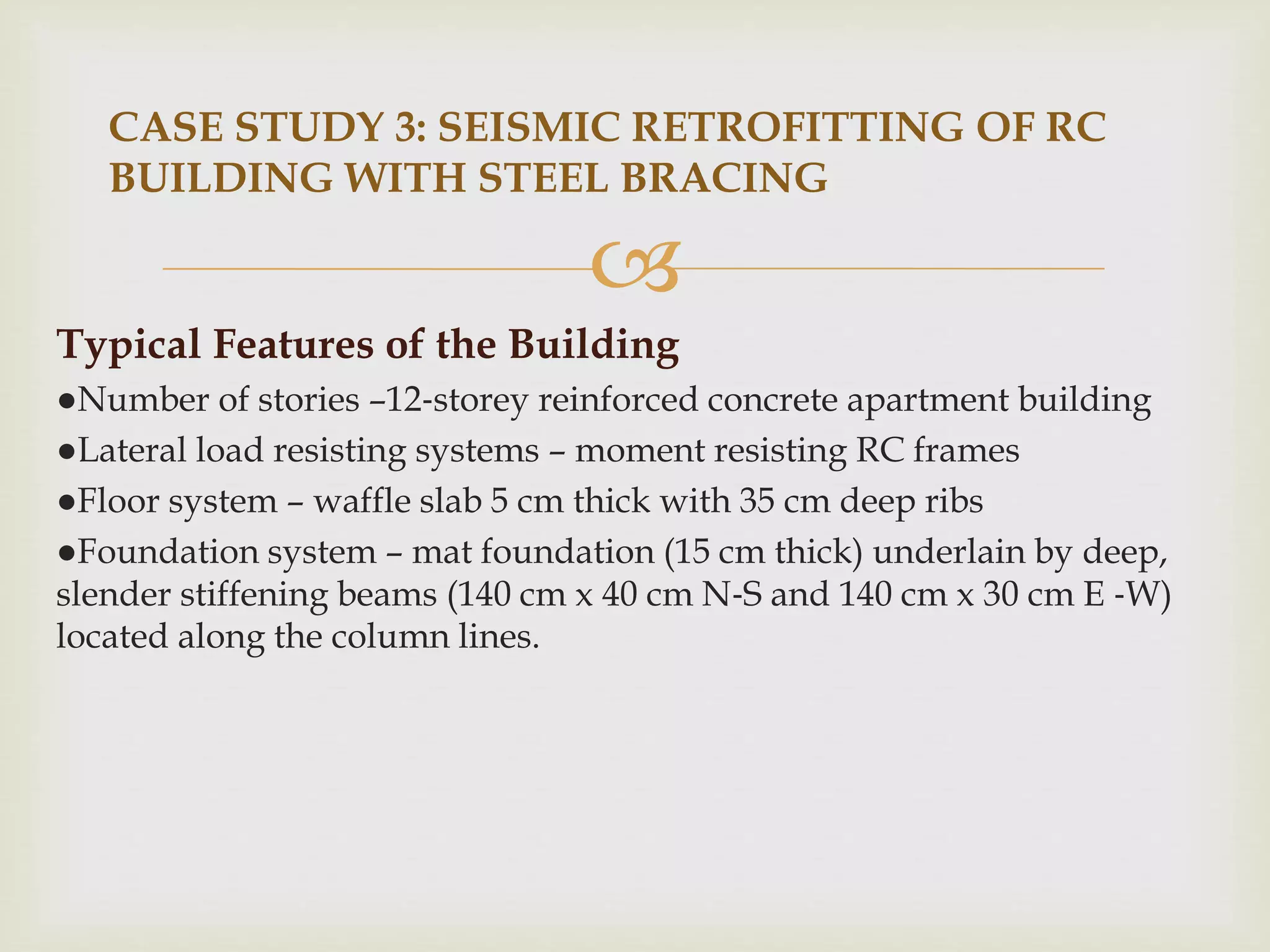 CASE STUDY 3: SEISMIC RETROFITTING OF RC BUILDING WITH STEEL BRACING

Typical Features of the Building

●Number of stories –12-storey reinforced concrete apartment building

●Lateral load resisting systems – moment resisting RC frames

●Floor system – waffle slab 5 cm thick with 35 cm deep ribs

●Foundation system – mat foundation (15 cm thick) underlain by deep, slender stiffening beams (140 cm x 40 cm N-S and 140 cm x 30 cm E -W) located along the column lines.